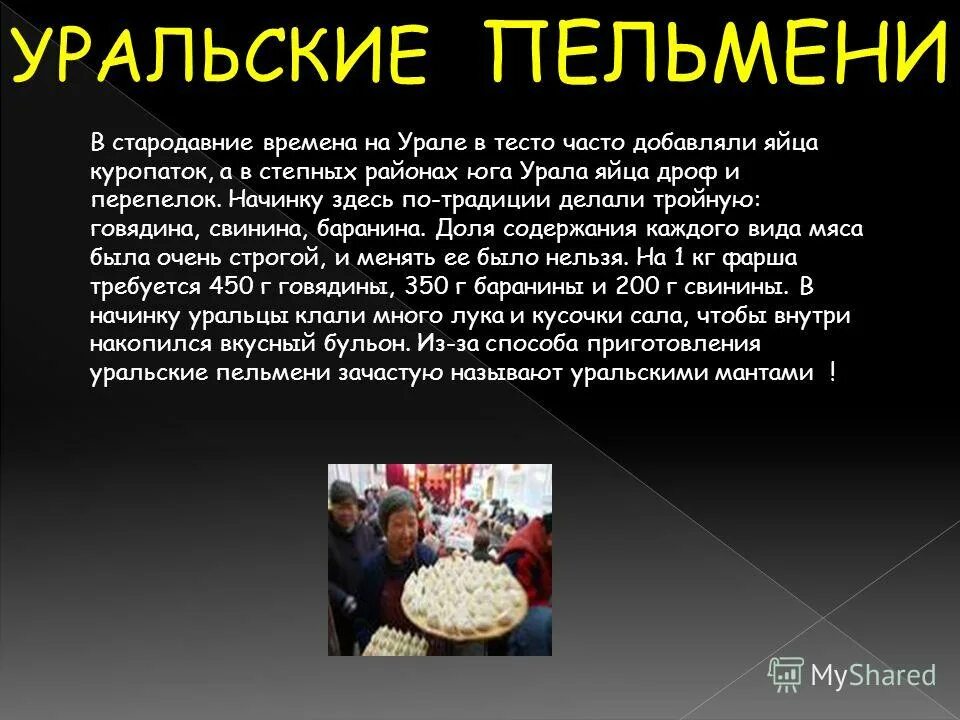 УРАЛЬСКИЕ ПЕЛЬМЕНИ

В стародавние времена на Урале в тесто часто добавляли яйца куропаток, а в степных районах юга Урала яйца дроф и перепелок. Начинку здесь по-традиции делали тройную: говядина, свинина, баранина. Доля содержания каждого вида мяса была очень строгой, и менять ее было нельзя. На 1 кг фарша требуется 450 г говядины, 350 г баранины и 200 г свинины. В начинку уральцы клали много лука и кусочки сала, чтобы внутри накопился вкусный бульон. Из-за способа приготовления уральские пельмени зачастую называют уральскими мантами !

MyShared